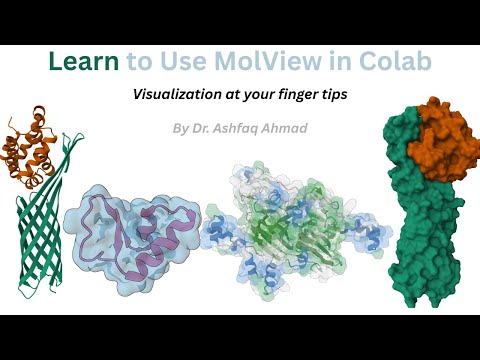 Learn to Use MolView in Colab

Visualization at your finger tips

By Dr. Ashfaq Ahmad